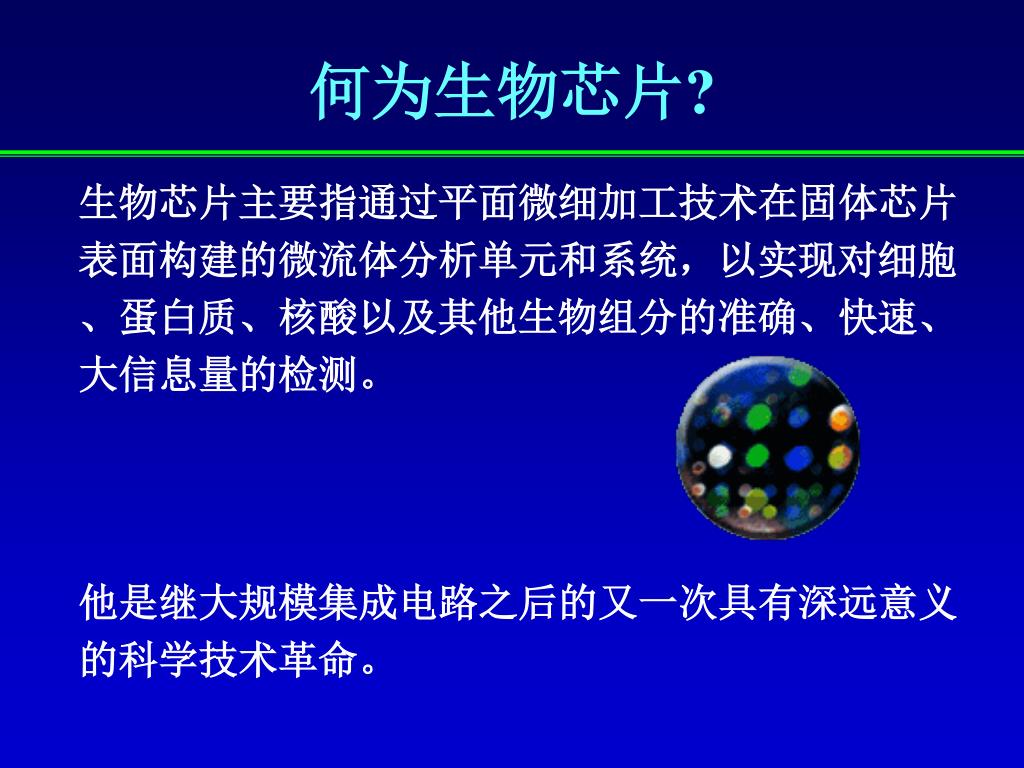 何为生物芯片?

生物芯片主要指通过平面微细加工技术在固体芯片表面构建的微流体分析单元和系统，以实现对细胞、蛋白质、核酸以及其他生物组分的准确、快速、大信息量的检测。

他是继大规模集成电路之后的又一次具有深远意义的科学技术革命。